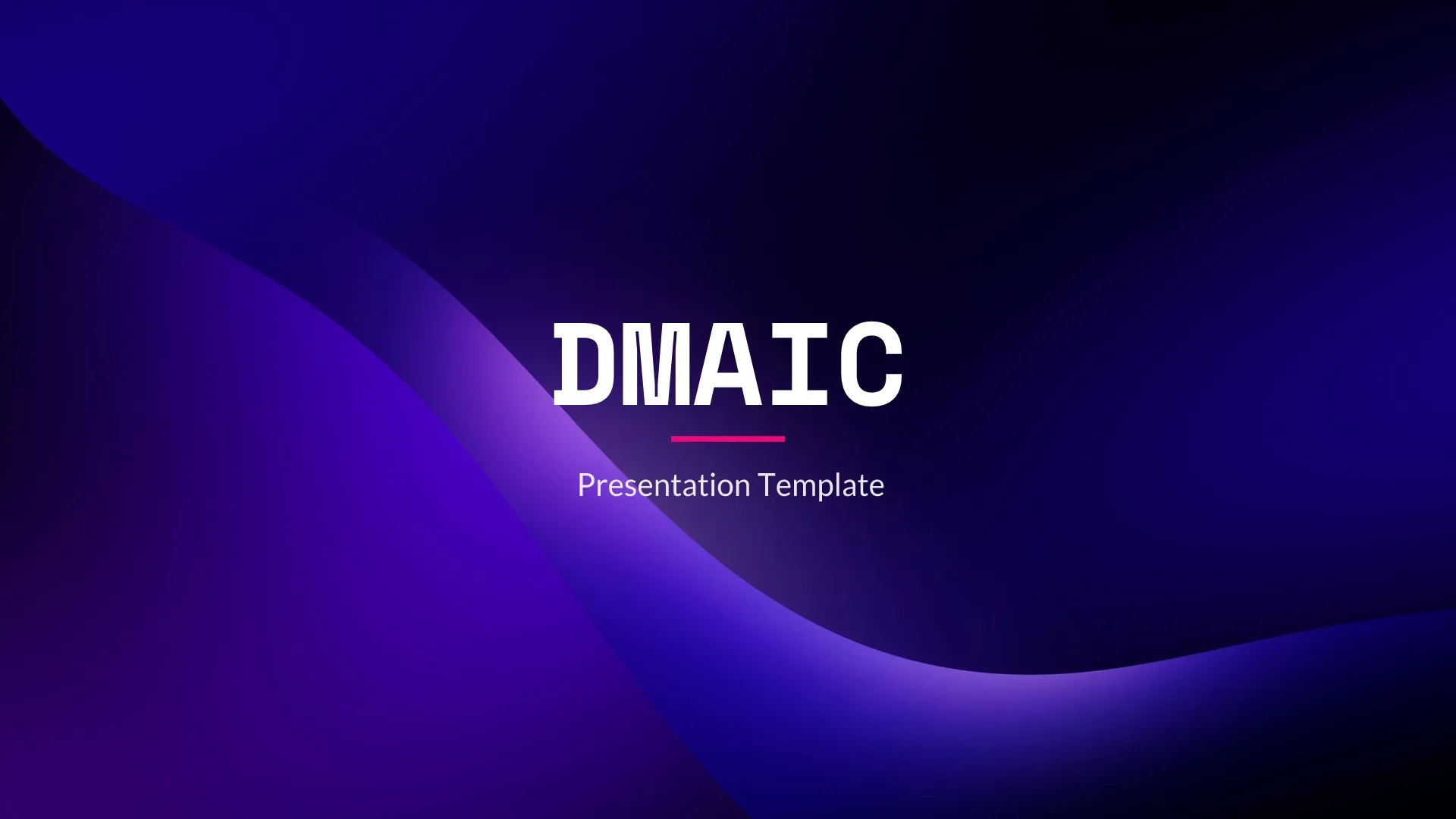 DMAIC

Presentation Template